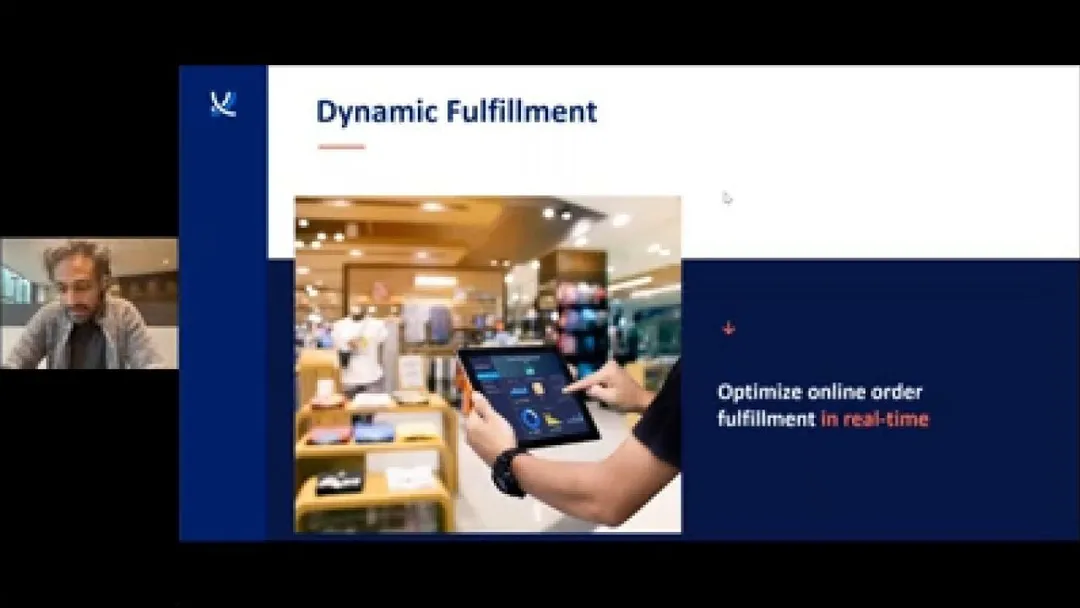 Dynamic Fulfillment

Optimize online order fulfillment in real-time